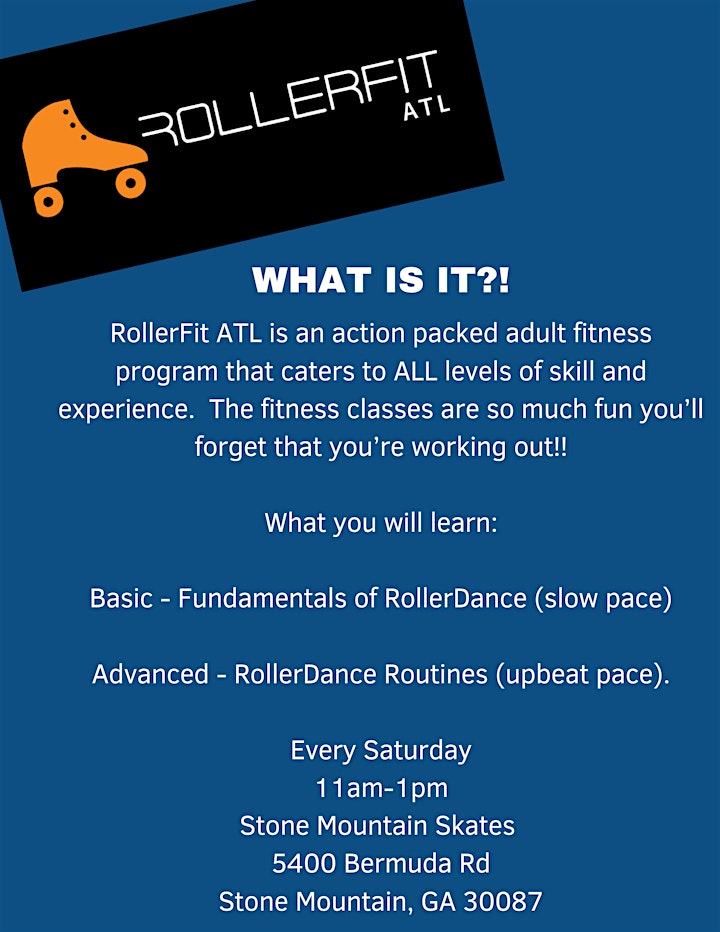 ROLLERFIT ATL

WHAT IS IT?!

RollerFit ATL is an action packed adult fitness program that caters to ALL levels of skill and experience. The fitness classes are so much fun you'll forget that you're working out!!

What you will learn:

Basic - Fundamentals of RollerDance (slow pace)

Advanced - RollerDance Routines (upbeat pace).

Every Saturday
11am-1pm
Stone Mountain Skates
5400 Bermuda Rd
Stone Mountain, GA 30087